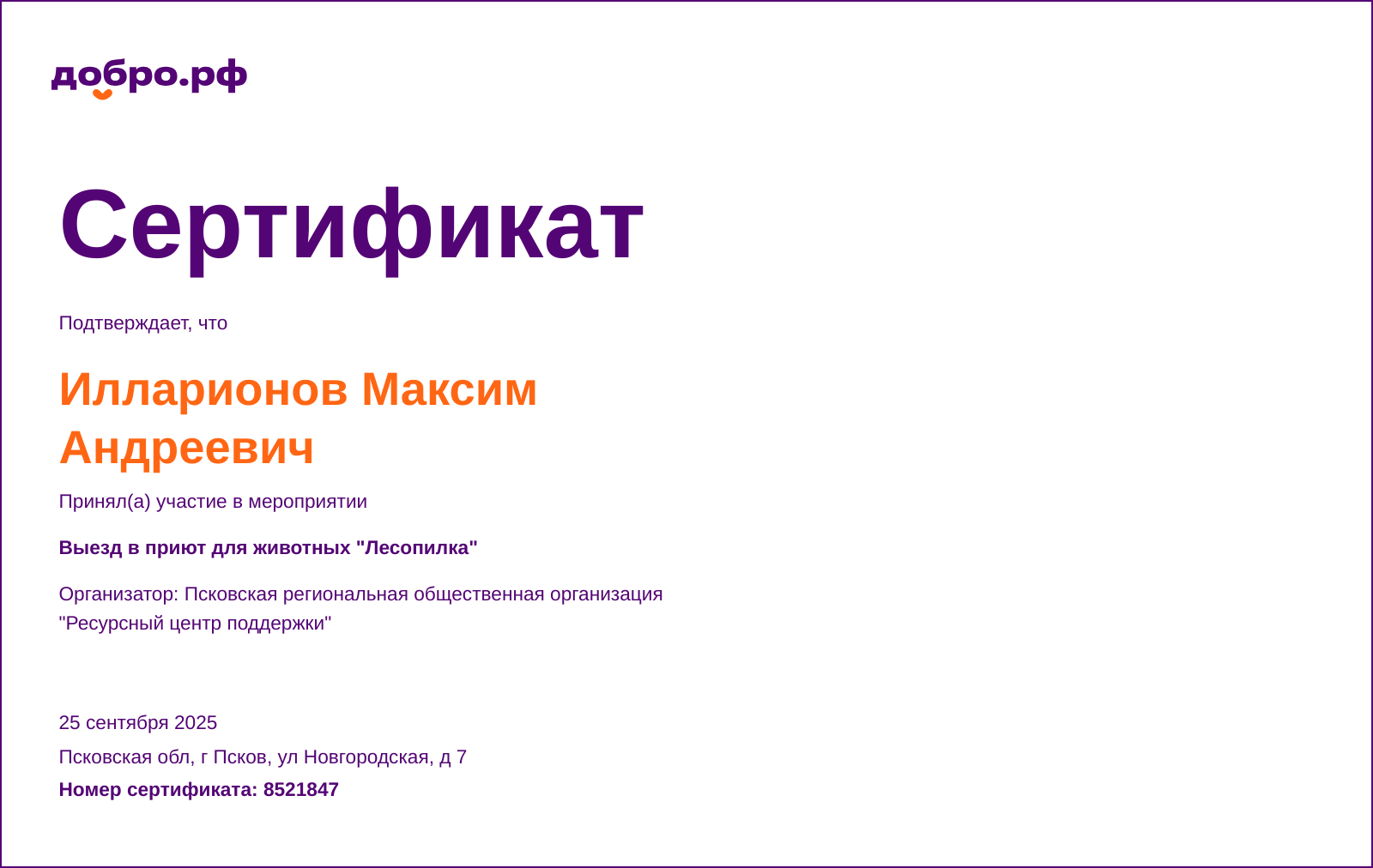 добро.рф

Сертификат

Подтверждает, что

Илларионов Максим Андреевич

Принял(а) участие в мероприятии

Выезд в приют для животных "Лесопилка"

Организатор: Псковская региональная общественная организация "Ресурсный центр поддержки"

25 сентября 2025

Псковская обл, г Псков, ул Новгородская, д 7

Номер сертификата: 8521847